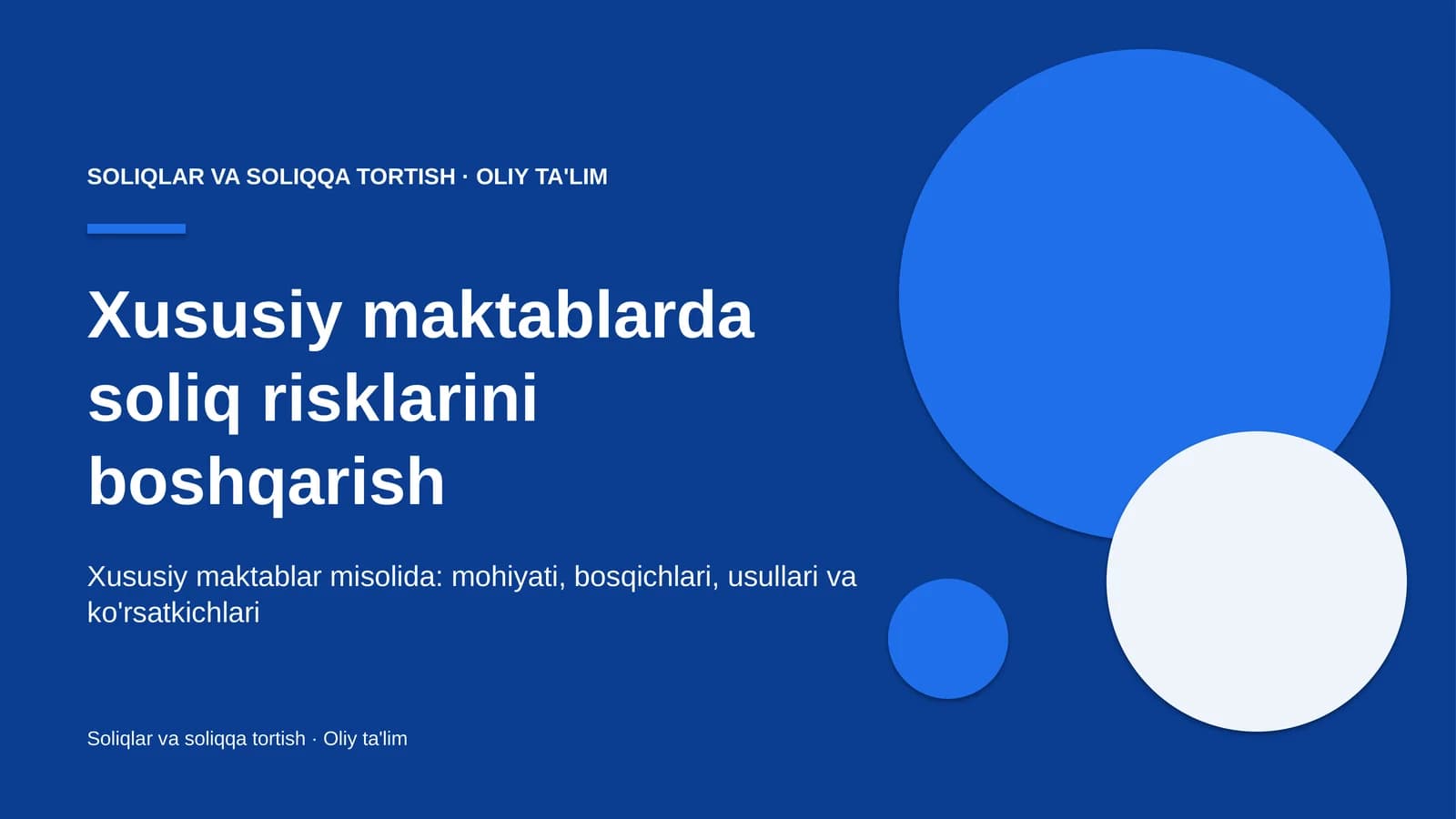 SOLIQLAR VA SOLIQQA TORTISH · OLIY TA'LIM

Xususiy maktablarda soliq risklarini boshqarish

Xususiy maktablar misolida: mohiyati, bosqichlari, usullari va ko'rsatkichlari

Soliqlar va soliqqa tortish · Oliy ta'lim